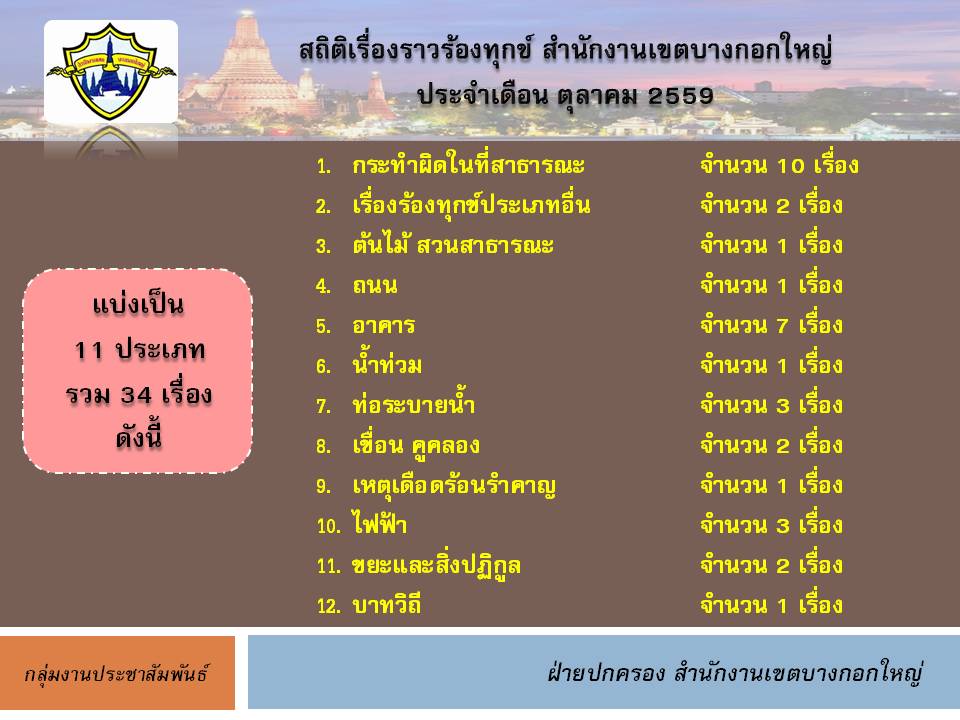 สถิติเรื่องราวร้องทุกข์ สำนักงานเขตบางกอกใหญ่
ประจำเดือน ตุลาคม 2559

แบ่งเป็น
11 ประเภท
รวม 34 เรื่อง
ดังนี้

1. กระทำผิดในที่สาธารณะ จำนวน 10 เรื่อง
2. เรื่องร้องทุกข์ประเภทอื่น จำนวน 2 เรื่อง
3. ต้นไม้ สวนสาธารณะ จำนวน 1 เรื่อง
4. ถนน จำนวน 1 เรื่อง
5. อาคาร จำนวน 7 เรื่อง
6. น้ำท่วม จำนวน 1 เรื่อง
7. ท่อระบายน้ำ จำนวน 3 เรื่อง
8. เขื่อน คูคลอง จำนวน 2 เรื่อง
9. เหตุเดือดร้อนรำคาญ จำนวน 1 เรื่อง
10. ไฟฟ้า จำนวน 3 เรื่อง
11. ขยะและสิ่งปฏิกูล จำนวน 2 เรื่อง
12. บาทวิถี จำนวน 1 เรื่อง

กลุ่มงานประชาสัมพันธ์

ฝ่ายปกครอง สำนักงานเขตบางกอกใหญ่